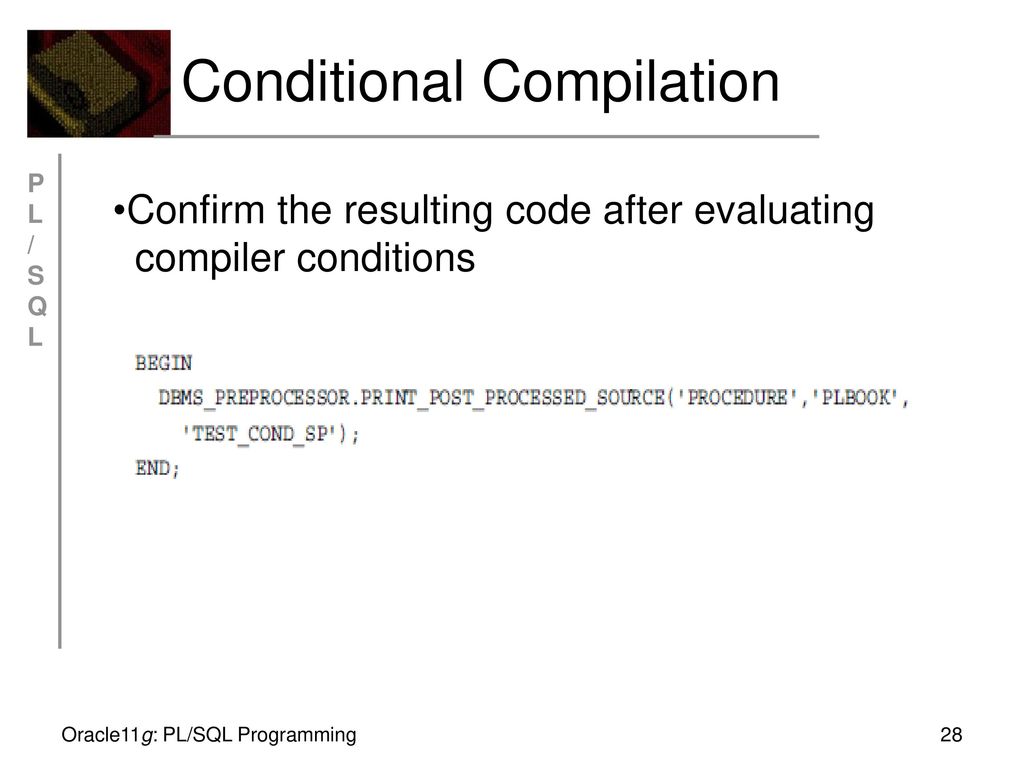 Conditional Compilation

P
L
/
S
Q
L

•Confirm the resulting code after evaluating compiler conditions

BEGIN
  DBMS_PREPROCESSOR.PRINT_POST_PROCESSED_SOURCE('PROCEDURE','PLBOOK',
    'TEST_COND_SP');
END;

Oracle11g: PL/SQL Programming

28